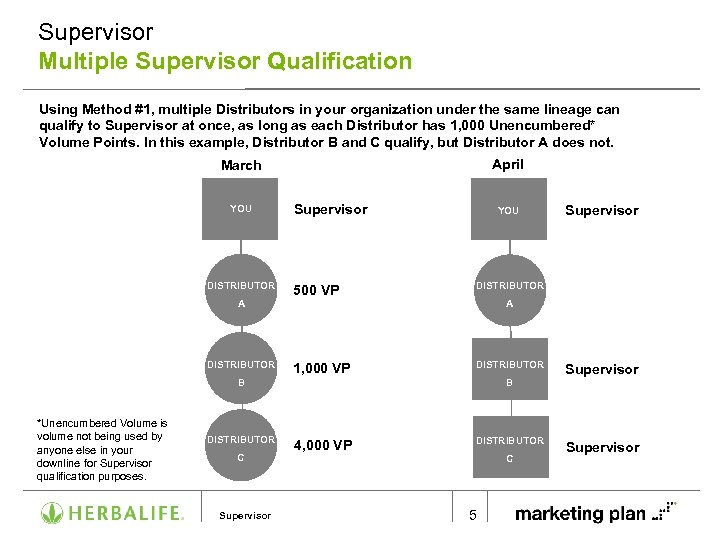 Supervisor
Multiple Supervisor Qualification

Using Method #1, multiple Distributors in your organization under the same lineage can qualify to Supervisor at once, as long as each Distributor has 1,000 Unencumbered* Volume Points. In this example, Distributor B and C qualify, but Distributor A does not.

March

YOU Supervisor

DISTRIBUTOR A 500 VP

DISTRIBUTOR B 1,000 VP

DISTRIBUTOR C 4,000 VP

April

YOU Supervisor

DISTRIBUTOR A

DISTRIBUTOR B Supervisor

DISTRIBUTOR C Supervisor

*Unencumbered Volume is volume not being used by anyone else in your downline for Supervisor qualification purposes.

HERBALIFE. Supervisor 5 marketing plan